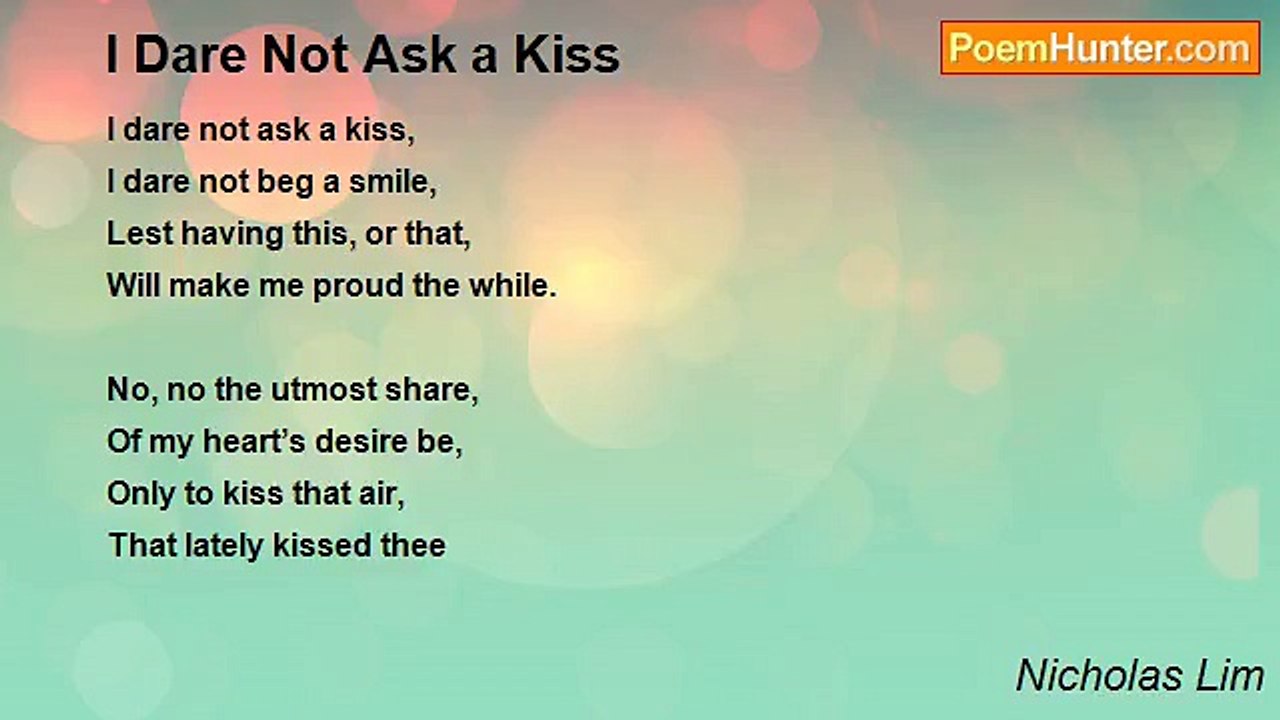 I Dare Not Ask a Kiss

PoemHunter.com

I dare not ask a kiss,
I dare not beg a smile,
Lest having this, or that,
Will make me proud the while.

No, no the utmost share,
Of my heart's desire be,
Only to kiss that air,
That lately kissed thee

Nicholas Lim